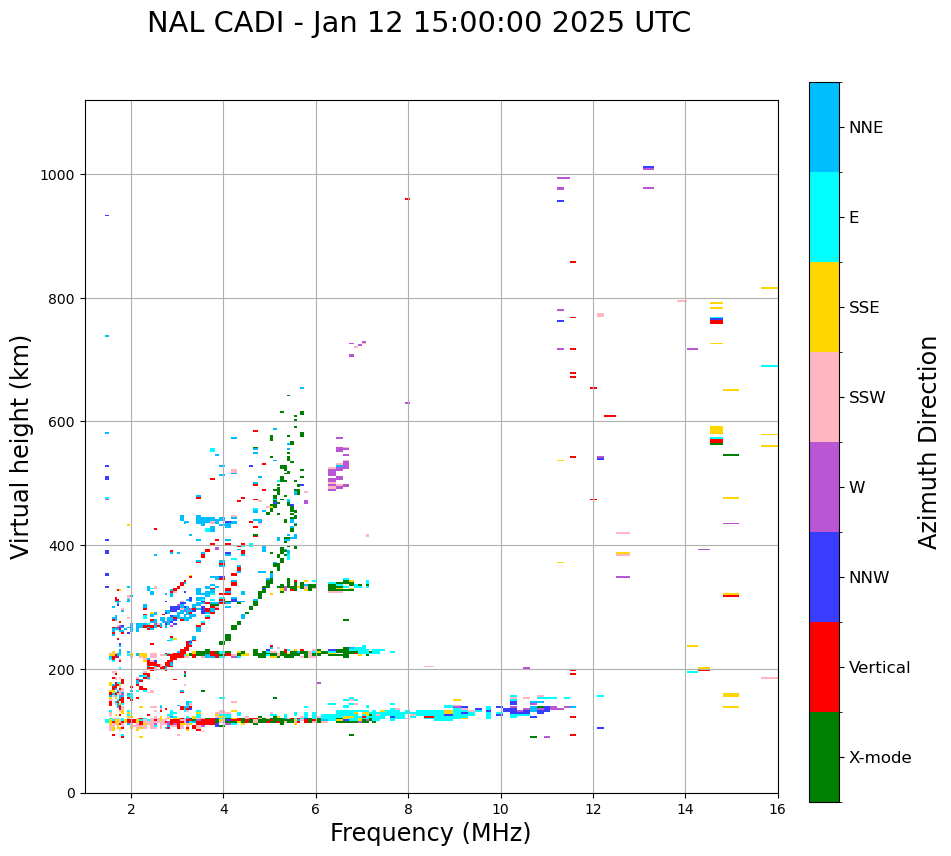 NAL CADI - Jan 12 15:00:00 2025 UTC

Virtual height (km)

1000
800
600
400
200
0

2 4 6 8 10 12 14 16

Frequency (MHz)

NNE
E
SSE
SSW
W
NNW
Vertical
X-mode

Azimuth Direction